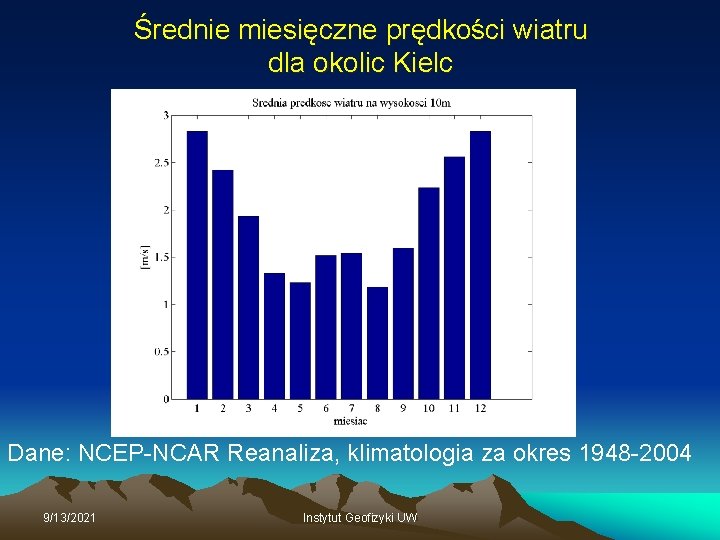 Średnie miesięczne prędkości wiatru dla okolic Kielc

Srednia predkosc wiatru na wysokosci 10m

[m/s]

3
2.5
2
1.5
1
0.5
0

1 2 3 4 5 6 7 8 9 10 11 12

miesiac

Dane: NCEP-NCAR Reanaliza, klimatologia za okres 1948-2004

9/13/2021

Instytut Geofizyki UW